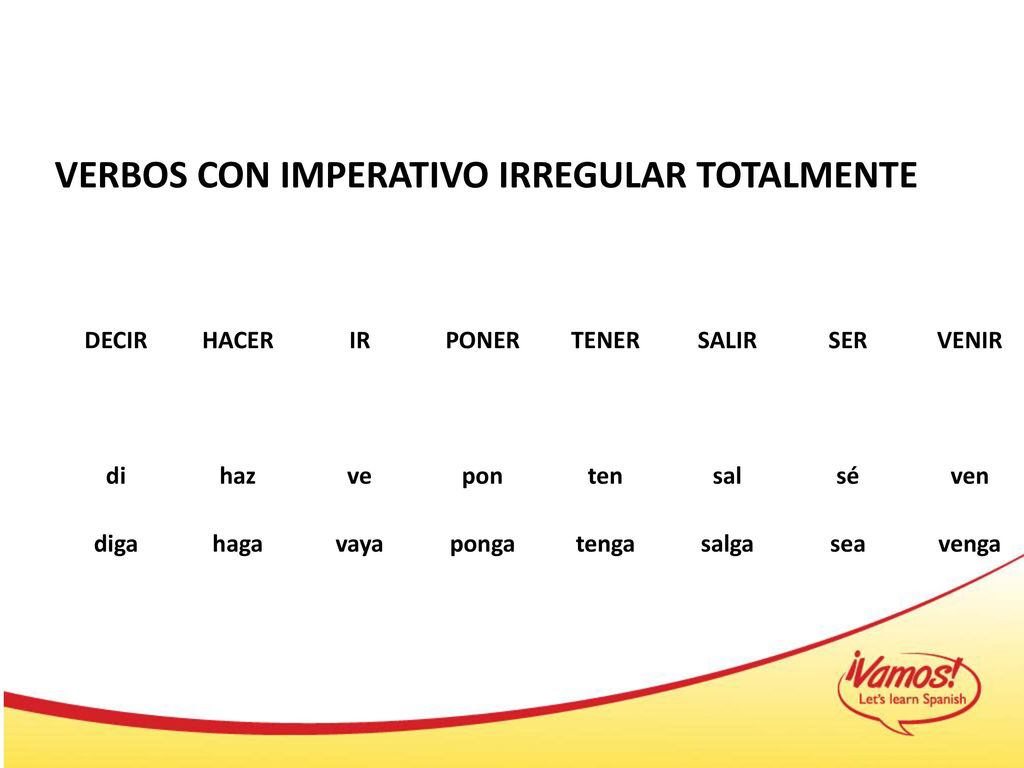 VERBOS CON IMPERATIVO IRREGULAR TOTALMENTE

| DECIR | HACER | IR | PONER | TENER | SALIR | SER | VENIR |
|---|---|---|---|---|---|---|---|
| di | haz | ve | pon | ten | sal | sé | ven |
| diga | haga | vaya | ponga | tenga | salga | sea | venga |

¡Vamos!
Let's learn Spanish